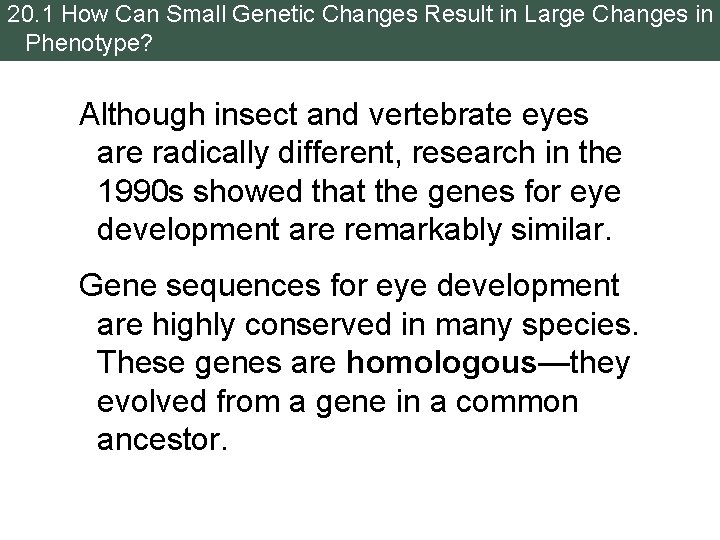 20.1 How Can Small Genetic Changes Result in Large Changes in Phenotype?

Although insect and vertebrate eyes are radically different, research in the 1990s showed that the genes for eye development are remarkably similar.

Gene sequences for eye development are highly conserved in many species. These genes are homologous—they evolved from a gene in a common ancestor.